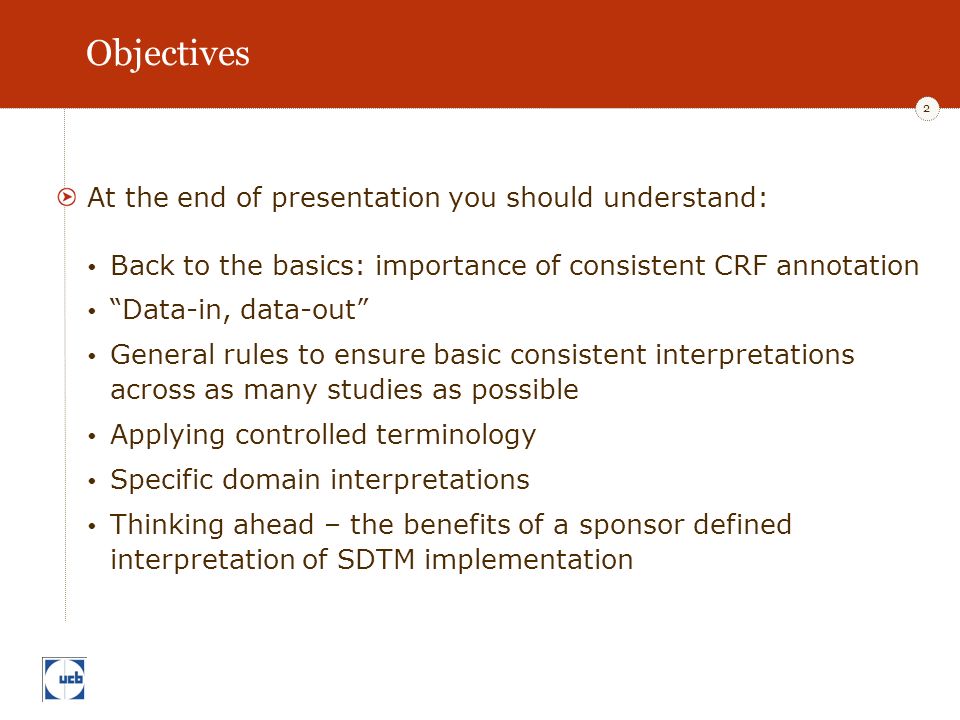 Objectives

2

At the end of presentation you should understand:

• Back to the basics: importance of consistent CRF annotation
• “Data-in, data-out”
• General rules to ensure basic consistent interpretations across as many studies as possible
• Applying controlled terminology
• Specific domain interpretations
• Thinking ahead – the benefits of a sponsor defined interpretation of SDTM implementation

ucb